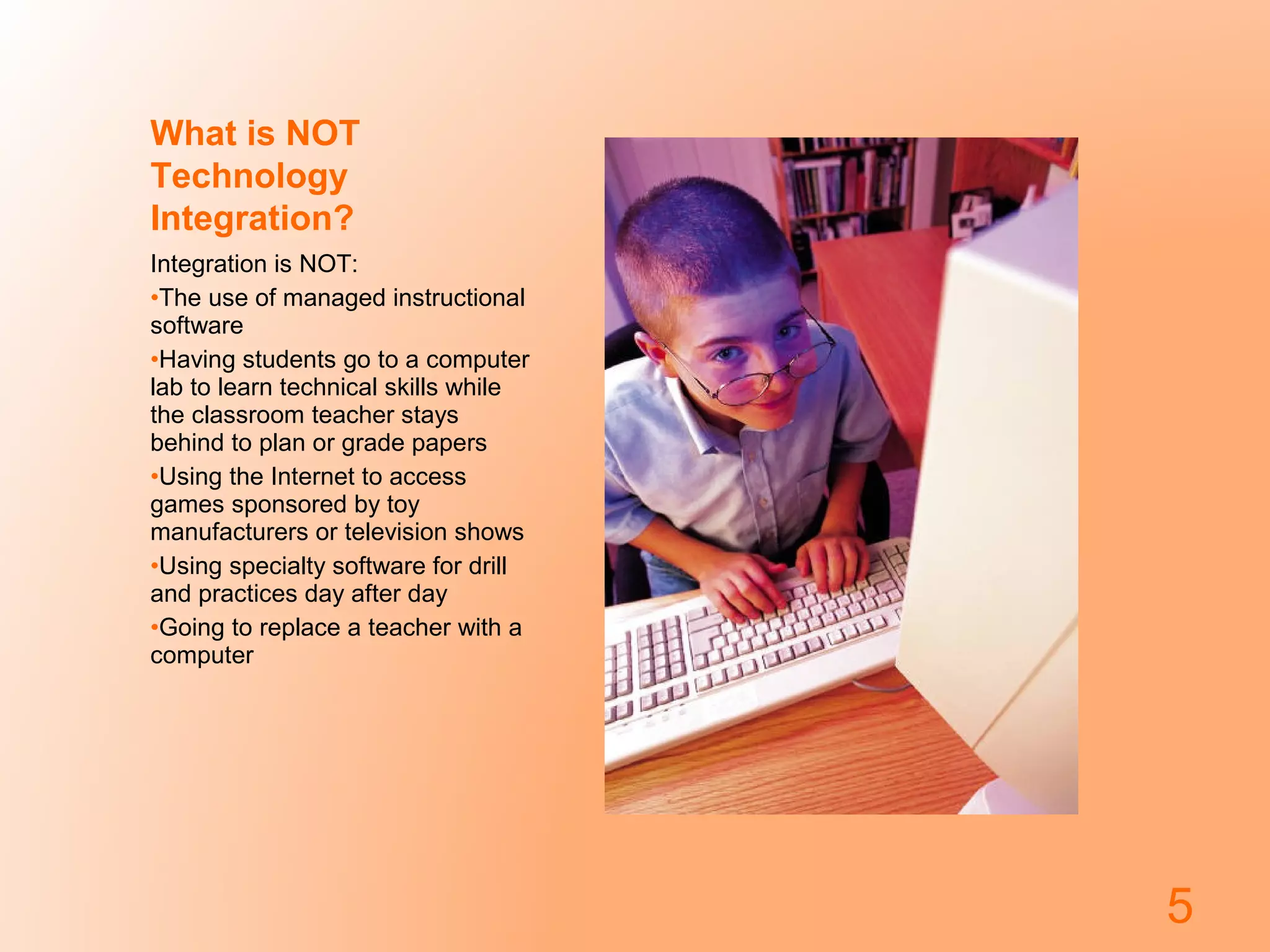 What is NOT Technology Integration?

Integration is NOT:

•The use of managed instructional software

•Having students go to a computer lab to learn technical skills while the classroom teacher stays behind to plan or grade papers

•Using the Internet to access games sponsored by toy manufacturers or television shows

•Using specialty software for drill and practices day after day

•Going to replace a teacher with a computer

5